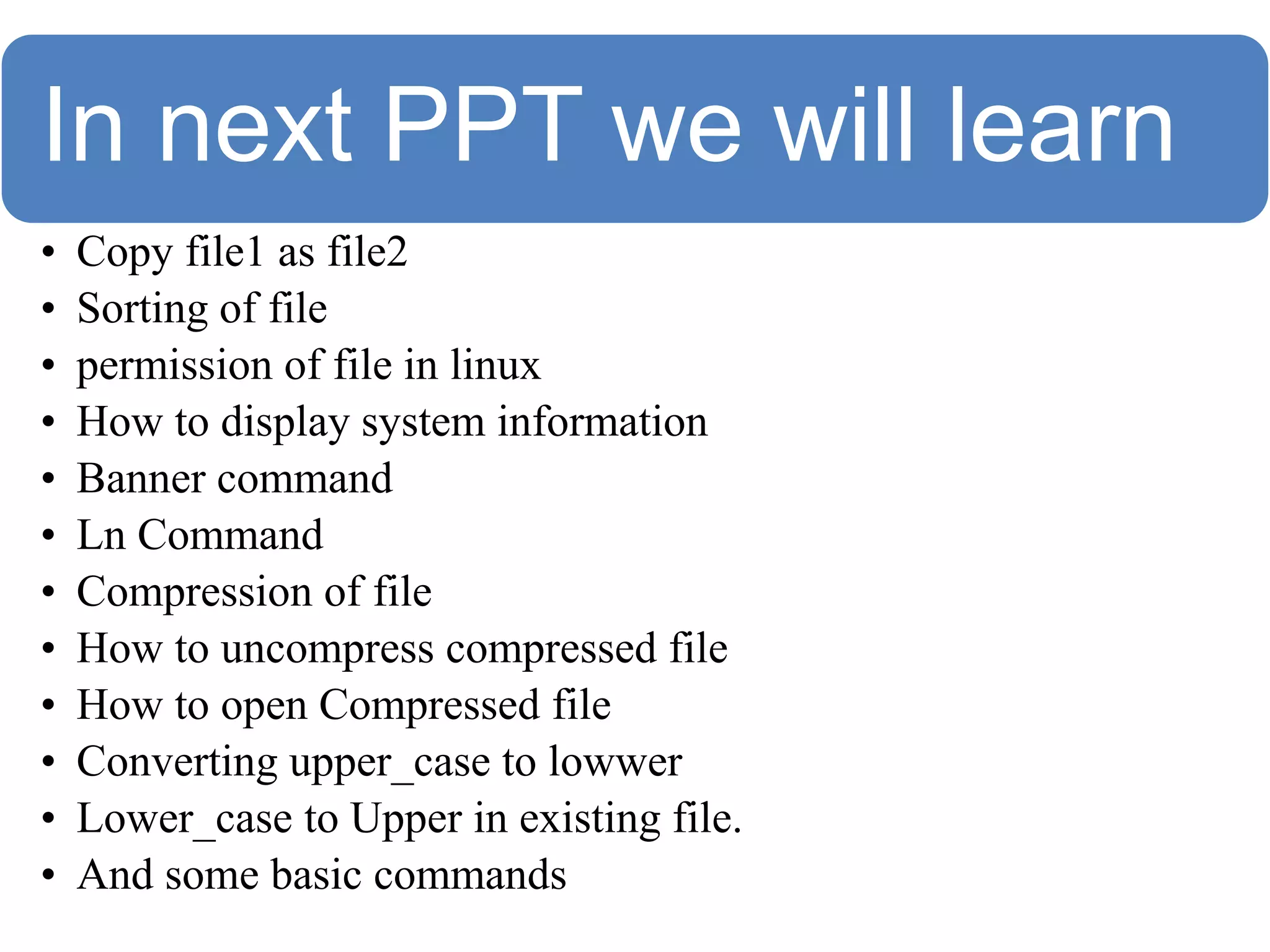 In next PPT we will learn

• Copy file1 as file2
• Sorting of file
• permission of file in linux
• How to display system information
• Banner command
• Ln Command
• Compression of file
• How to uncompress compressed file
• How to open Compressed file
• Converting upper_case to lowwer
• Lower_case to Upper in existing file.
• And some basic commands